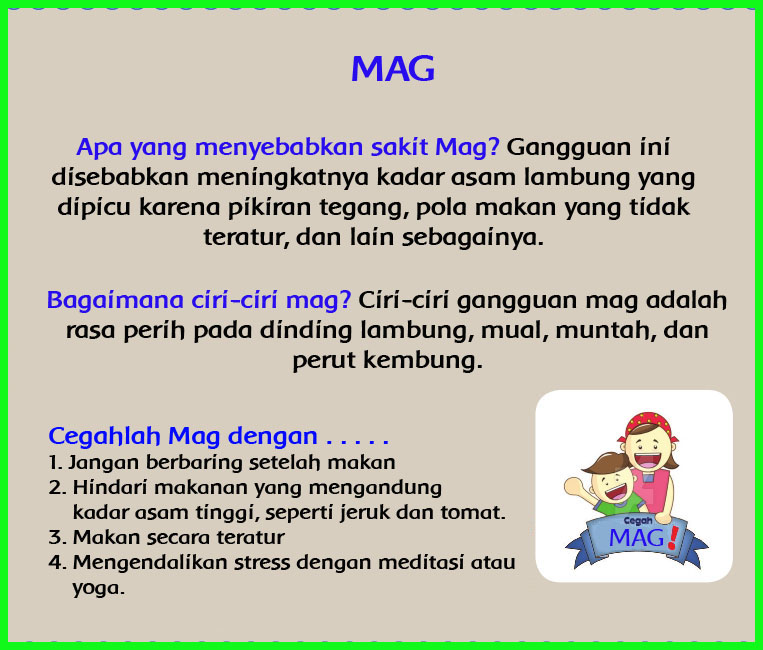 MAG

Apa yang menyebabkan sakit Mag? Gangguan ini disebabkan meningkatnya kadar asam lambung yang dipicu karena pikiran tegang, pola makan yang tidak teratur, dan lain sebagainya.

Bagaimana ciri-ciri mag? Ciri-ciri gangguan mag adalah rasa perih pada dinding lambung, mual, muntah, dan perut kembung.

Cegahlah Mag dengan . . . . .
1. Jangan berbaring setelah makan
2. Hindari makanan yang mengandung kadar asam tinggi, seperti jeruk dan tomat.
3. Makan secara teratur
4. Mengendalikan stress dengan meditasi atau yoga.

Cegah
MAG!